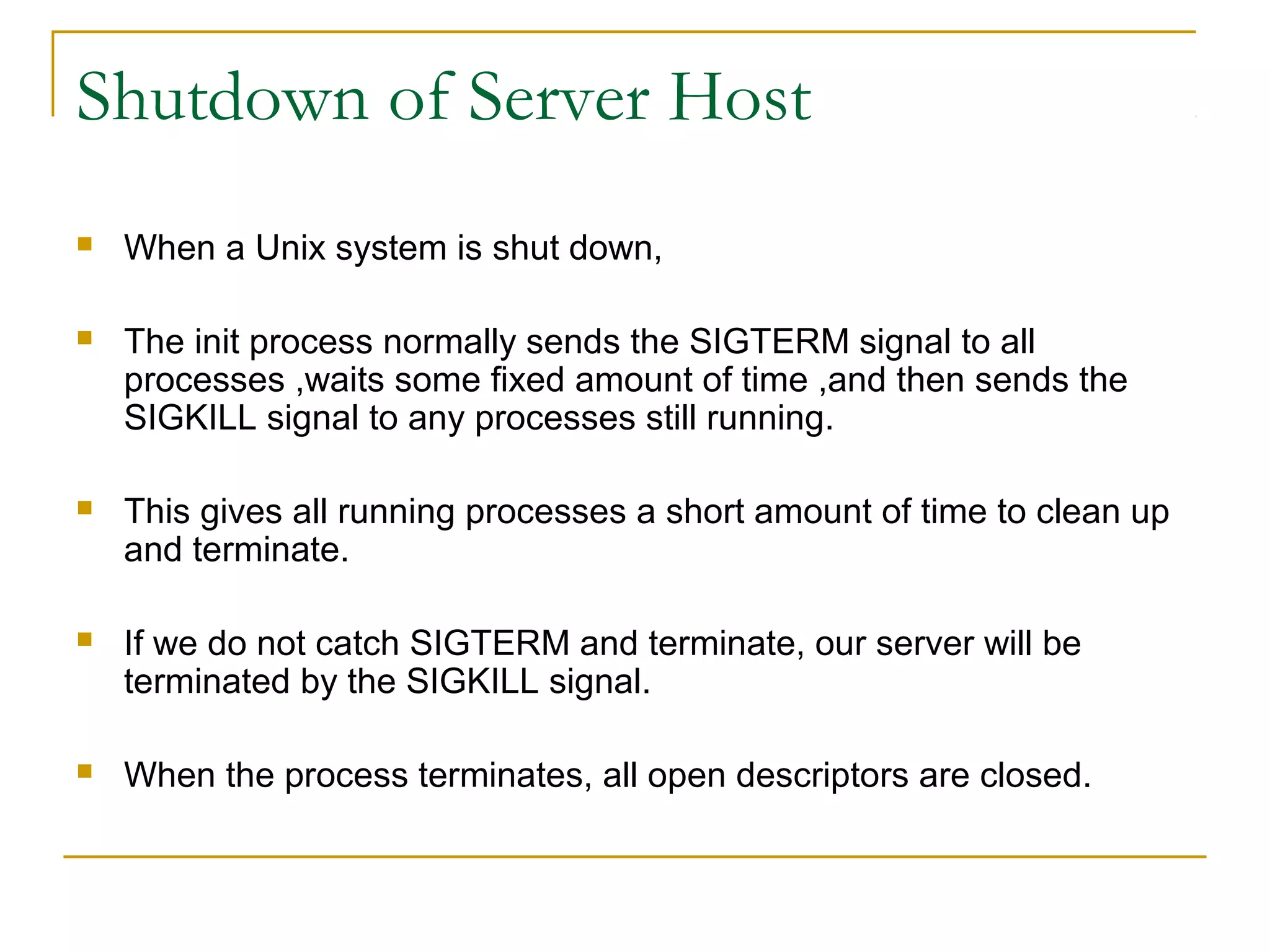 Shutdown of Server Host

- When a Unix system is shut down,

- The init process normally sends the SIGTERM signal to all processes ,waits some fixed amount of time ,and then sends the SIGKILL signal to any processes still running.

- This gives all running processes a short amount of time to clean up and terminate.

- If we do not catch SIGTERM and terminate, our server will be terminated by the SIGKILL signal.

- When the process terminates, all open descriptors are closed.